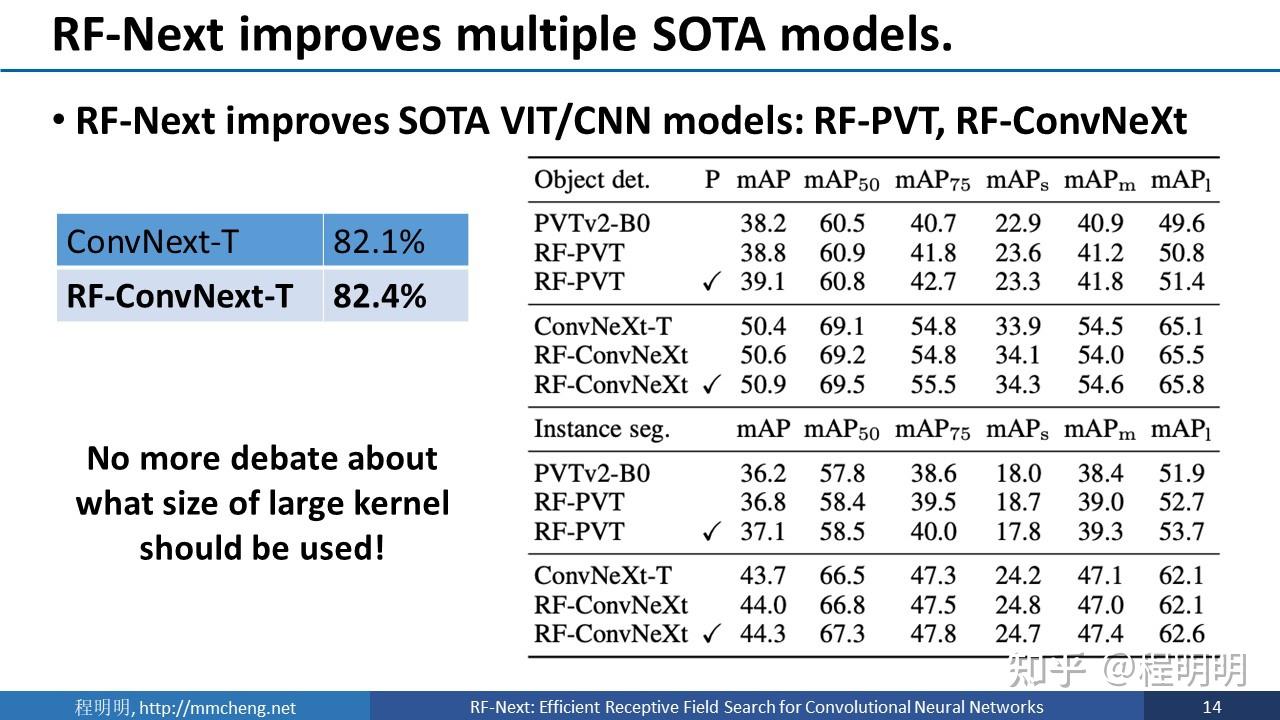 RF-Next improves multiple SOTA models.

• RF-Next improves SOTA VIT/CNN models: RF-PVT, RF-ConvNeXt

| ConvNext-T | 82.1% |
|---|---|
| RF-ConvNext-T | 82.4% |

No more debate about what size of large kernel should be used!

| Object det. | P | mAP | $mAP_{50}$ | $mAP_{75}$ | $mAP_s$ | $mAP_m$ | $mAP_l$ |
|---|---|---|---|---|---|---|---|
| PVTv2-B0 | | 38.2 | 60.5 | 40.7 | 22.9 | 40.9 | 49.6 |
| RF-PVT | | 38.8 | 60.9 | 41.8 | 23.6 | 41.2 | 50.8 |
| RF-PVT | ✓ | 39.1 | 60.8 | 42.7 | 23.3 | 41.8 | 51.4 |
| ConvNeXt-T | | 50.4 | 69.1 | 54.8 | 33.9 | 54.5 | 65.1 |
| RF-ConvNeXt | | 50.6 | 69.2 | 54.8 | 34.1 | 54.0 | 65.5 |
| RF-ConvNeXt | ✓ | 50.9 | 69.5 | 55.5 | 34.3 | 54.6 | 65.8 |
| Instance seg. | | mAP | $mAP_{50}$ | $mAP_{75}$ | $mAP_s$ | $mAP_m$ | $mAP_l$ |
| PVTv2-B0 | | 36.2 | 57.8 | 38.6 | 18.0 | 38.4 | 51.9 |
| RF-PVT | | 36.8 | 58.4 | 39.5 | 18.7 | 39.0 | 52.7 |
| RF-PVT | ✓ | 37.1 | 58.5 | 40.0 | 17.8 | 39.3 | 53.7 |
| ConvNeXt-T | | 43.7 | 66.5 | 47.3 | 24.2 | 47.1 | 62.1 |
| RF-ConvNeXt | | 44.0 | 66.8 | 47.5 | 24.8 | 47.0 | 62.1 |
| RF-ConvNeXt | ✓ | 44.3 | 67.3 | 47.8 | 24.7 | 47.4 | 62.6 |

知乎 @程明明

程明明, http://mmcheng.net RF-Next: Efficient Receptive Field Search for Convolutional Neural Networks 14